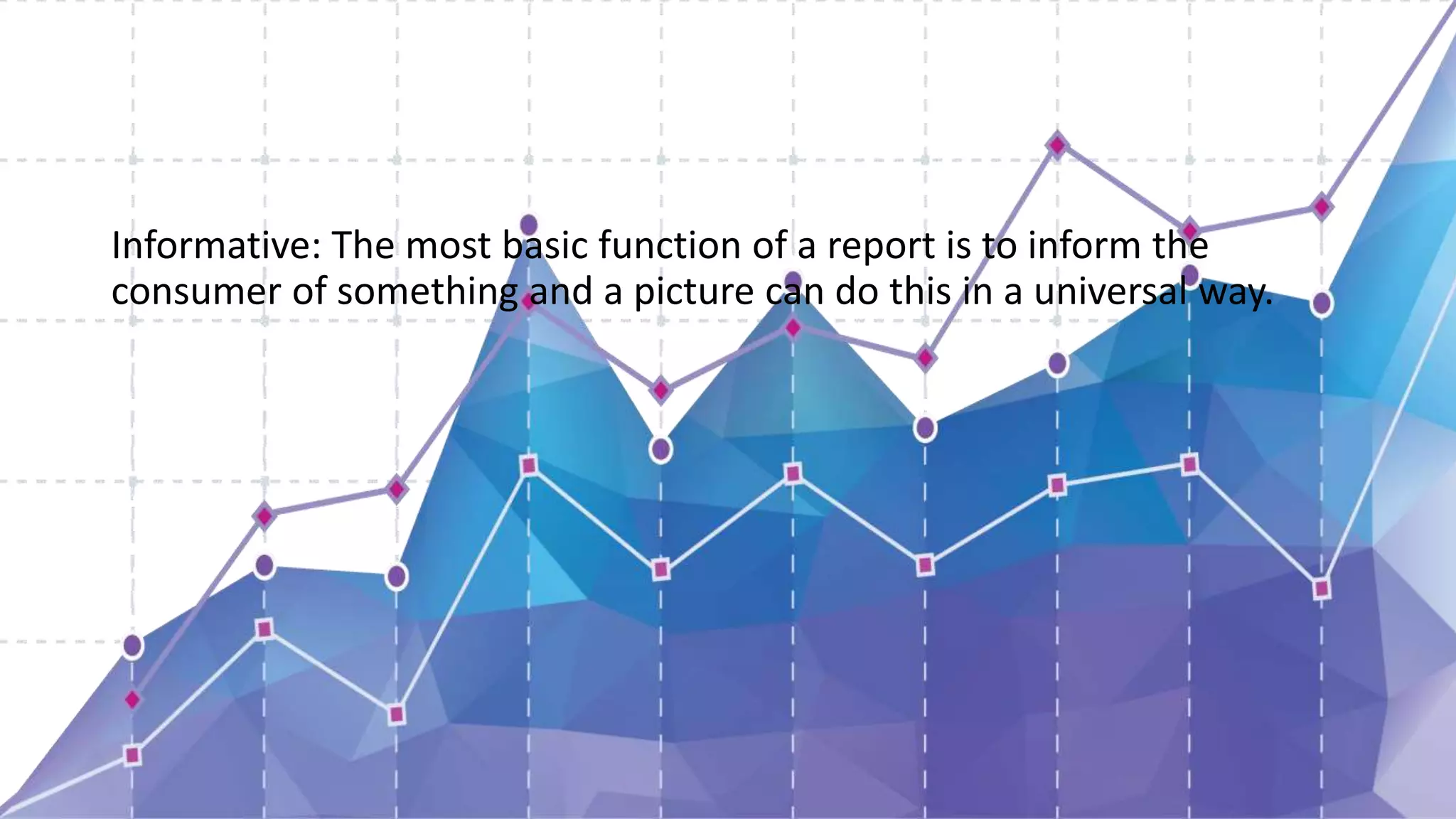 Informative: The most basic function of a report is to inform the consumer of something and a picture can do this in a universal way.